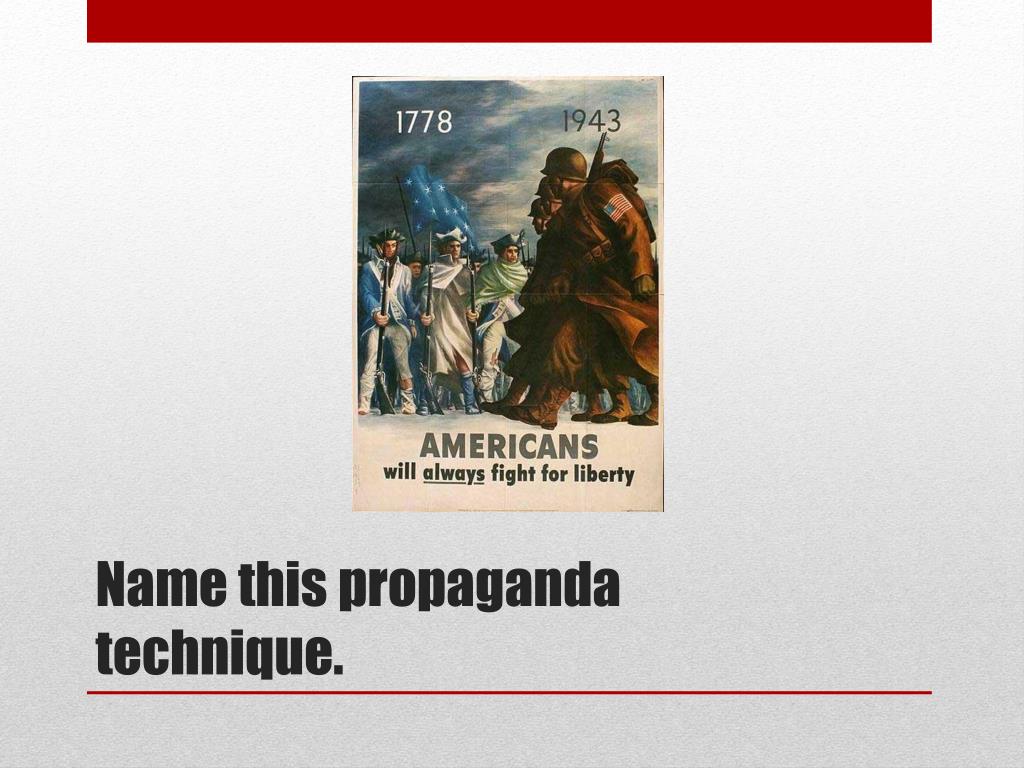 1778 1943

AMERICANS
will always fight for liberty

Name this propaganda technique.